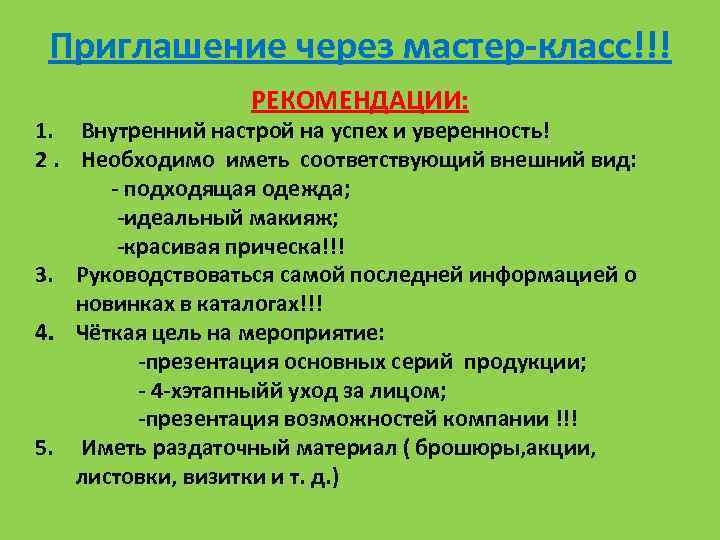 Приглашение через мастер-класс!!!

РЕКОМЕНДАЦИИ:

1. Внутренний настрой на успех и уверенность!

2 . Необходимо иметь соответствующий внешний вид:
- подходящая одежда;
-идеальный макияж;
-красивая прическа!!!

3. Руководствоваться самой последней информацией о новинках в каталогах!!!

4. Чёткая цель на мероприятие:
-презентация основных серий продукции;
- 4-хэтапныйй уход за лицом;
-презентация возможностей компании !!!

5. Иметь раздаточный материал ( брошюры,акции, листовки, визитки и т. д.)